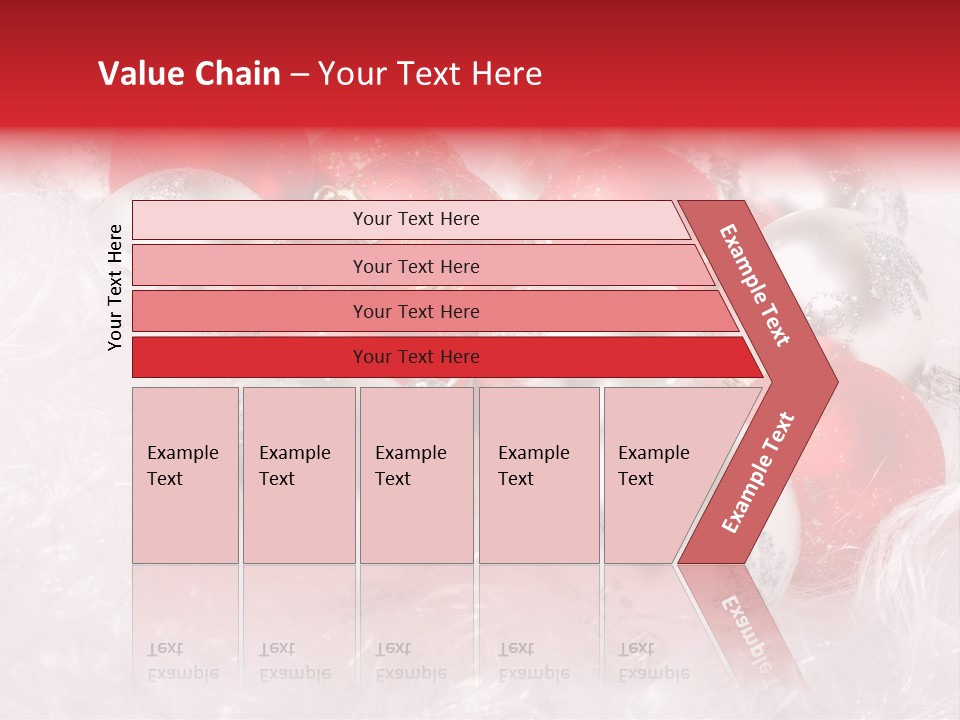 Value Chain – Your Text Here

Your Text Here

Your Text Here

Your Text Here

Your Text Here

Your Text Here

Example Text

Example Text

Example Text

Example Text

Example Text

Example Text

Example Text